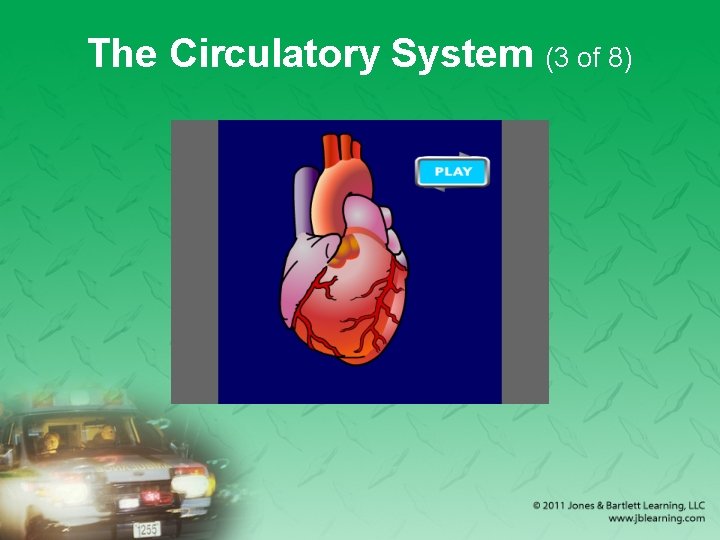 The Circulatory System (3 of 8)

PLAY

1255

© 2011 Jones & Bartlett Learning, LLC
www.jblearning.com